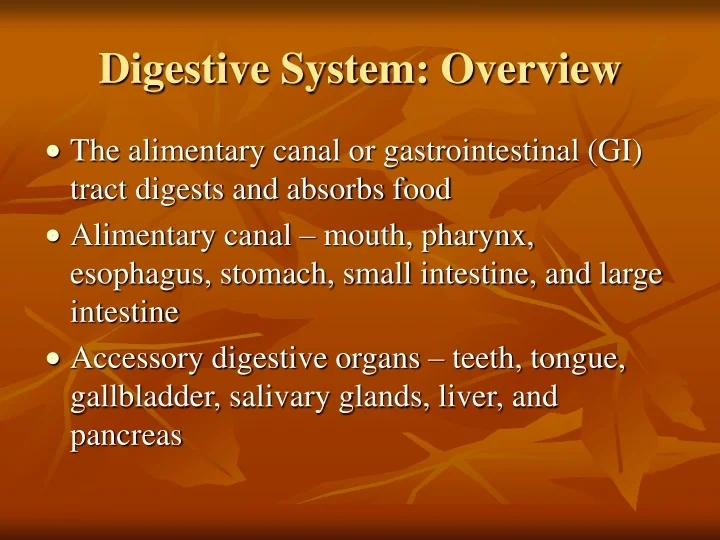 Digestive System: Overview

• The alimentary canal or gastrointestinal (GI) tract digests and absorbs food

• Alimentary canal – mouth, pharynx, esophagus, stomach, small intestine, and large intestine

• Accessory digestive organs – teeth, tongue, gallbladder, salivary glands, liver, and pancreas